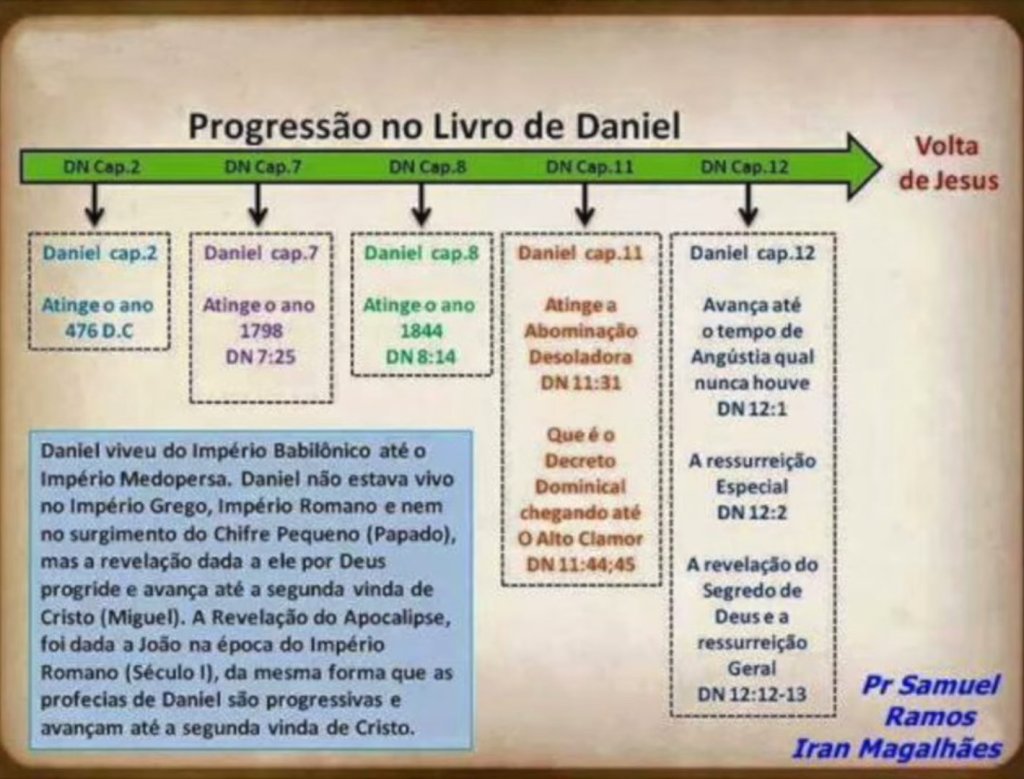 Progressão no Livro de Daniel

DN Cap.2 DN Cap.7 DN Cap.8 DN Cap.11 DN Cap.12

Volta de Jesus

Daniel cap.2

Atinge o ano 476 D.C

Daniel cap.7

Atinge o ano 1798 DN 7:25

Daniel cap.8

Atinge o ano 1844 DN 8:14

Daniel cap.11

Atinge a Abominação Desoladora DN 11:31

Que é o Decreto Dominical chegando até O Alto Clamor DN 11:44;45

Daniel cap.12

Avança até o tempo de Angústia qual nunca houve DN 12:1

A ressurreição Especial DN 12:2

A revelação do Segredo de Deus e a ressurreição Geral DN 12:12-13

Daniel viveu do Império Babilônico até o Império Medopersa. Daniel não estava vivo no Império Grego, Império Romano e nem no surgimento do Chifre Pequeno (Papado), mas a revelação dada a ele por Deus progride e avança até a segunda vinda de Cristo (Miguel). A Revelação do Apocalipse, foi dada a João na época do Império Romano (Século I), da mesma forma que as profecias de Daniel são progressivas e avançam até a segunda vinda de Cristo.

Pr Samuel Ramos
Iran Magalhães